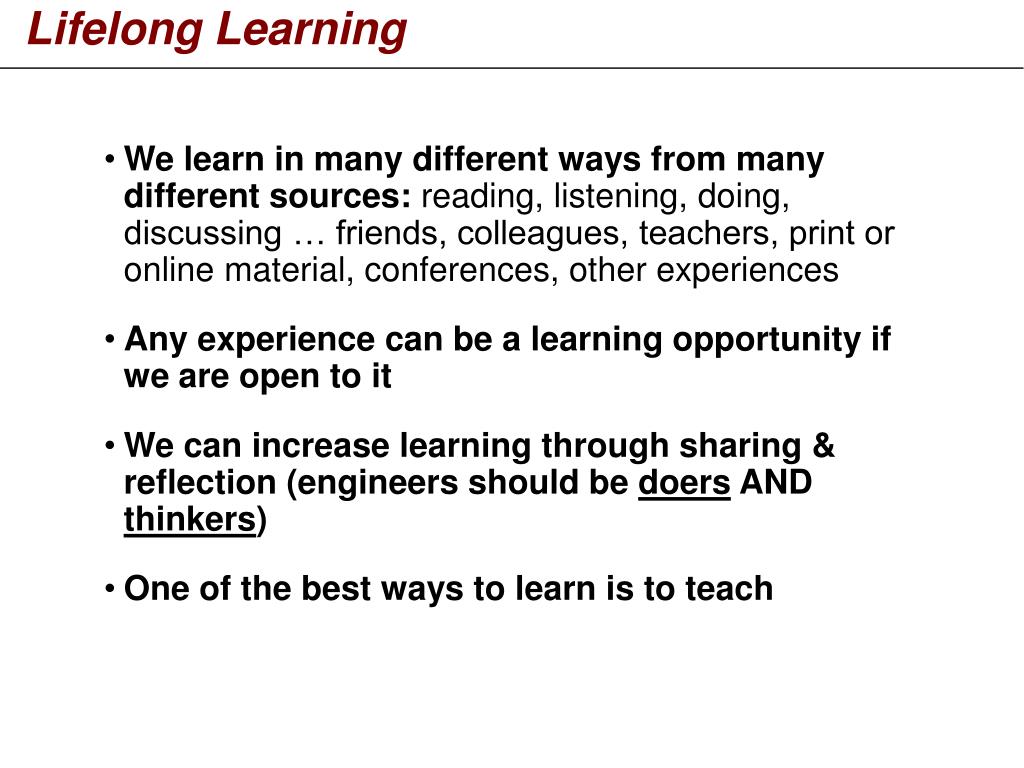 Lifelong Learning

• We learn in many different ways from many different sources: reading, listening, doing, discussing … friends, colleagues, teachers, print or online material, conferences, other experiences

• Any experience can be a learning opportunity if we are open to it

• We can increase learning through sharing & reflection (engineers should be doers AND thinkers)

• One of the best ways to learn is to teach